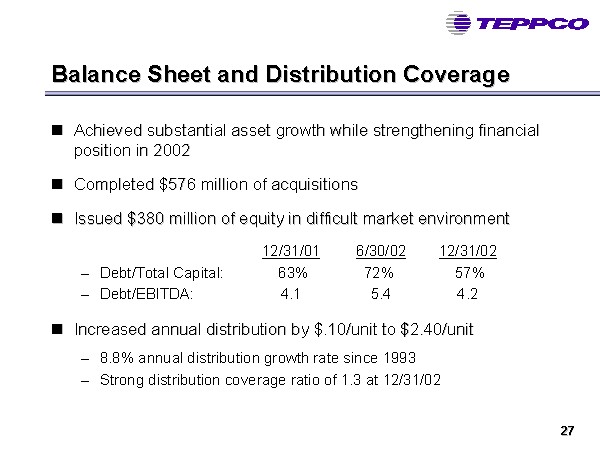 TEPPCO

Balance Sheet and Distribution Coverage

■ Achieved substantial asset growth while strengthening financial position in 2002

■ Completed \$576 million of acquisitions

■ Issued \$380 million of equity in difficult market environment

| | 12/31/01 | 6/30/02 | 12/31/02 |
|---|---|---|---|
| – Debt/Total Capital: | 63% | 72% | 57% |
| – Debt/EBITDA: | 4.1 | 5.4 | 4.2 |

■ Increased annual distribution by \$.10/unit to \$2.40/unit

– 8.8% annual distribution growth rate since 1993

– Strong distribution coverage ratio of 1.3 at 12/31/02

27